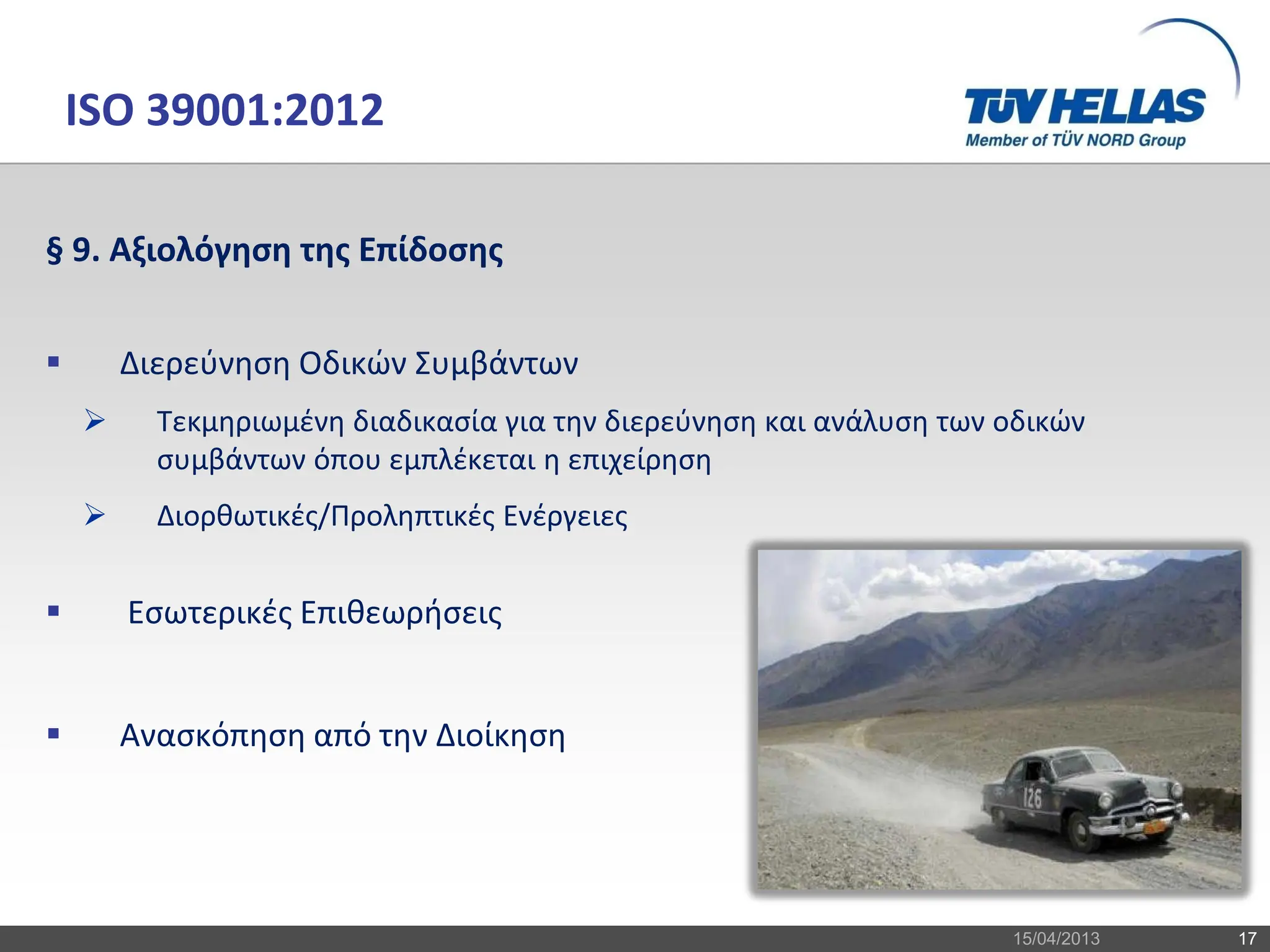 ISO 39001:2012

TÜV HELLAS
Member of TÜV NORD Group

§ 9. Αξιολόγηση της Επίδοσης

▪ Διερεύνηση Οδικών Συμβάντων

➢ Τεκμηριωμένη διαδικασία για την διερεύνηση και ανάλυση των οδικών συμβάντων όπου εμπλέκεται η επιχείρηση

➢ Διορθωτικές/Προληπτικές Ενέργειες

▪ Εσωτερικές Επιθεωρήσεις

▪ Ανασκόπηση από την Διοίκηση

126

15/04/2013 17